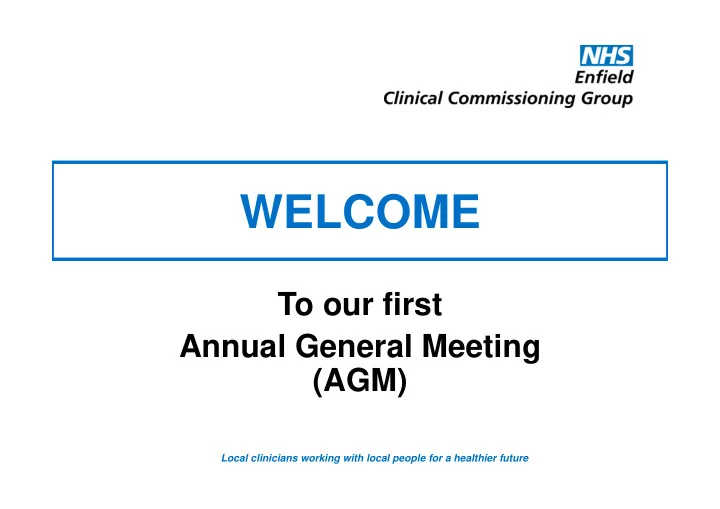 NHS
Enfield
Clinical Commissioning Group

WELCOME

To our first
Annual General Meeting
(AGM)

Local clinicians working with local people for a healthier future